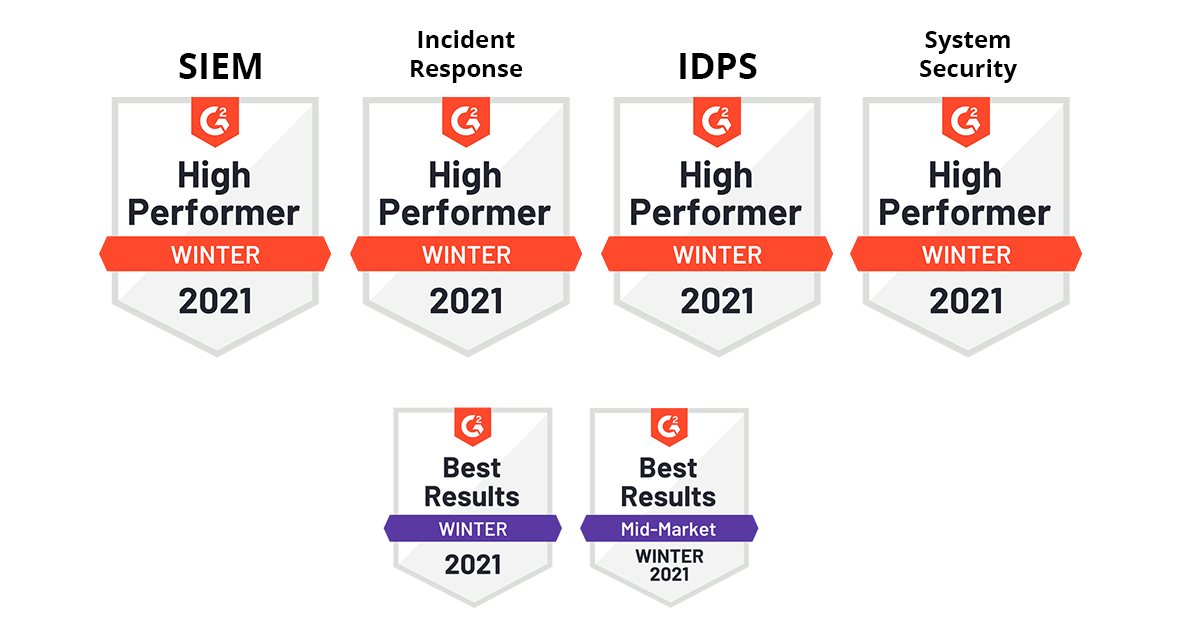 SIEM

G2
High Performer
WINTER
2021

Incident Response

G2
High Performer
WINTER
2021

IDPS

G2
High Performer
WINTER
2021

System Security

G2
High Performer
WINTER
2021

G2
Best Results
WINTER
2021

G2
Best Results
Mid-Market
WINTER
2021